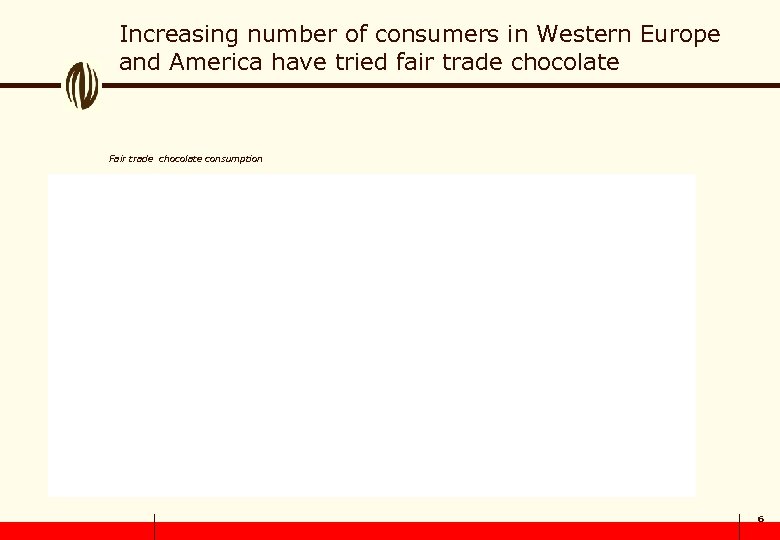 Increasing number of consumers in Western Europe and America have tried fair trade chocolate

Fair trade chocolate consumption

6